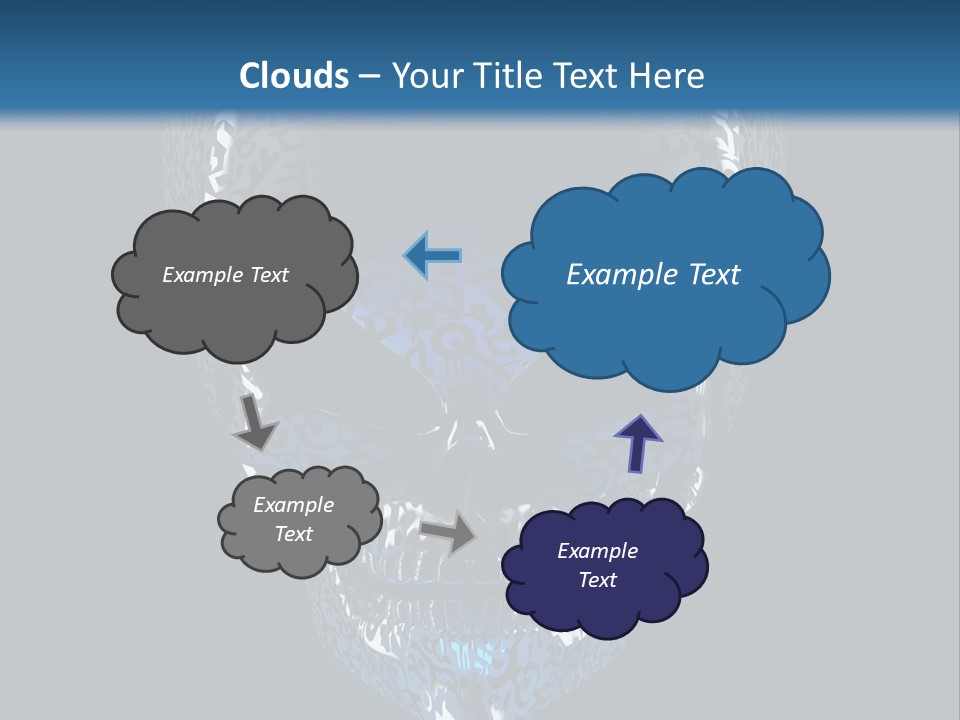 Clouds – Your Title Text Here

Example Text

Example Text

Example Text

Example Text